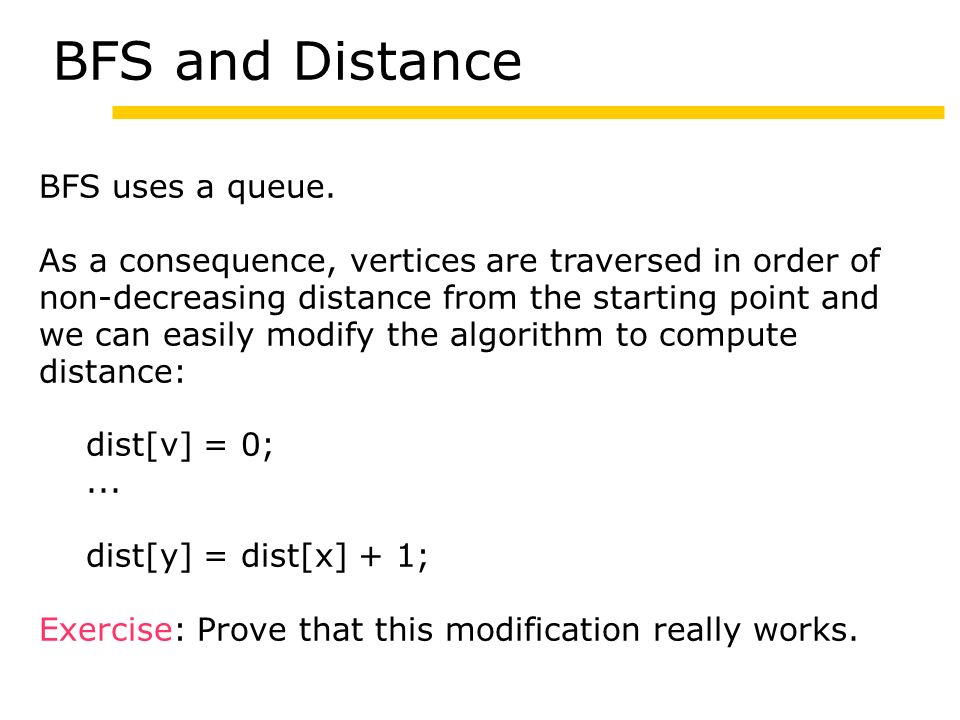 BFS and Distance

BFS uses a queue.

As a consequence, vertices are traversed in order of non-decreasing distance from the starting point and we can easily modify the algorithm to compute distance:

dist[v] = 0;
...

dist[y] = dist[x] + 1;

Exercise: Prove that this modification really works.